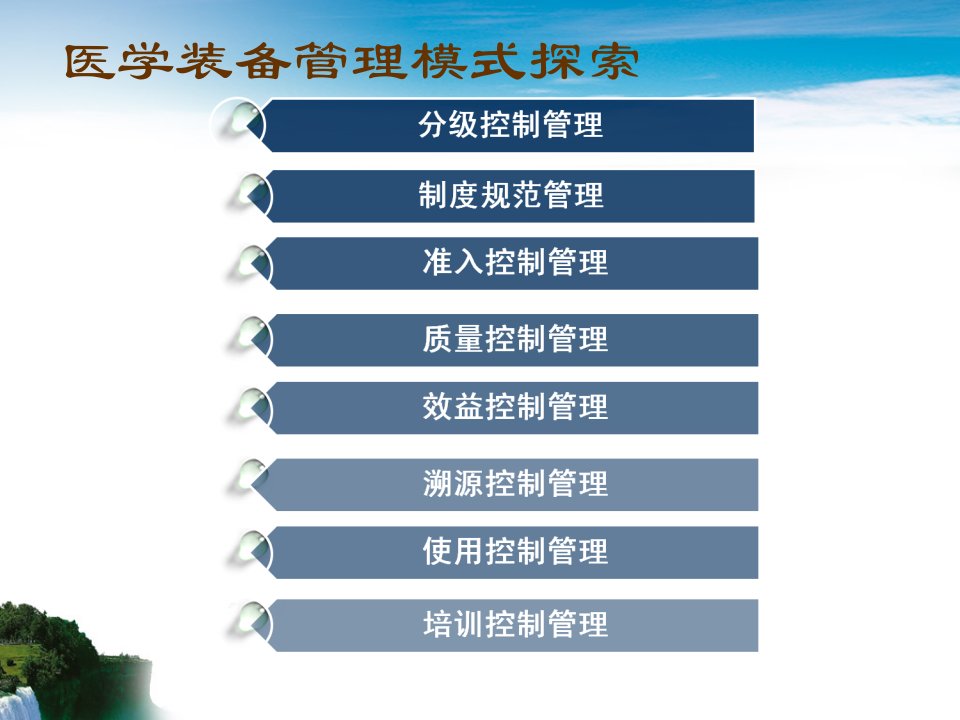 医学装备管理模式探索

分级控制管理

制度规范管理

准入控制管理

质量控制管理

效益控制管理

溯源控制管理

使用控制管理

培训控制管理